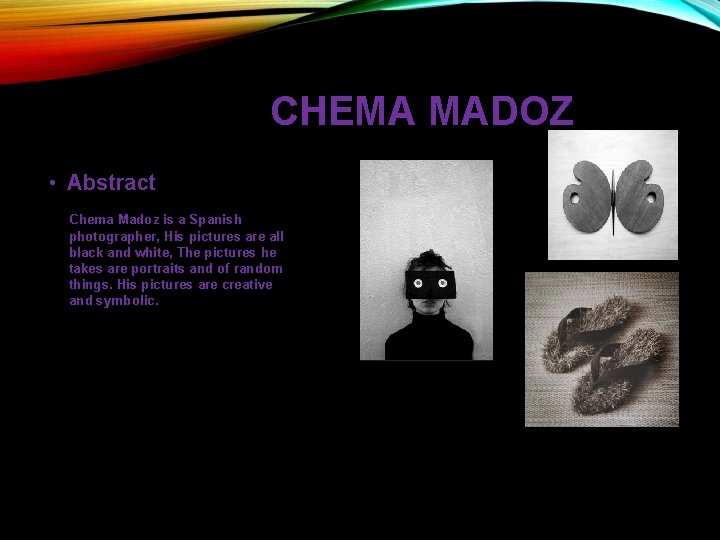 CHEMA MADOZ

• Abstract

Chema Madoz is a Spanish photographer, His pictures are all black and white, The pictures he takes are portraits and of random things. His pictures are creative and symbolic.